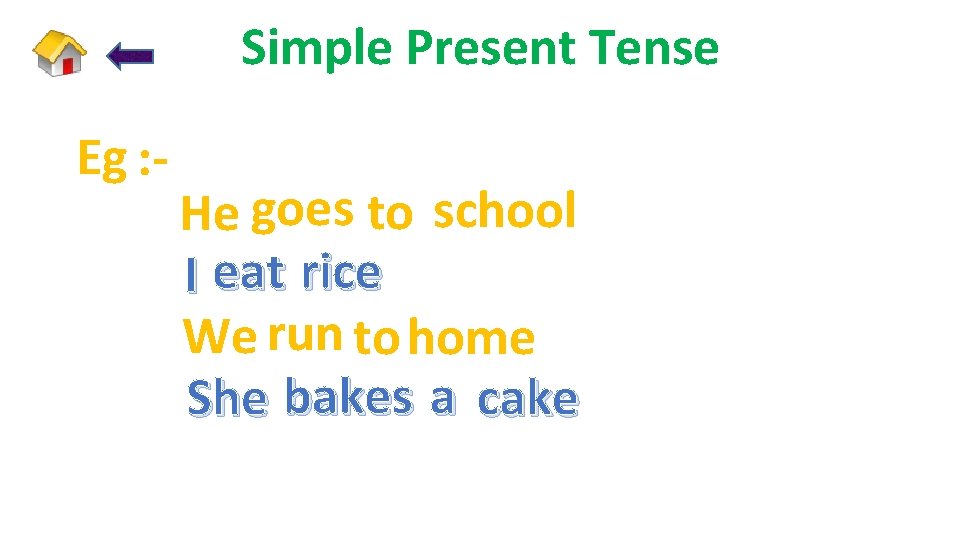 Simple Present Tense

Eg :-

He goes to school

I eat rice

We run to home

She bakes a cake